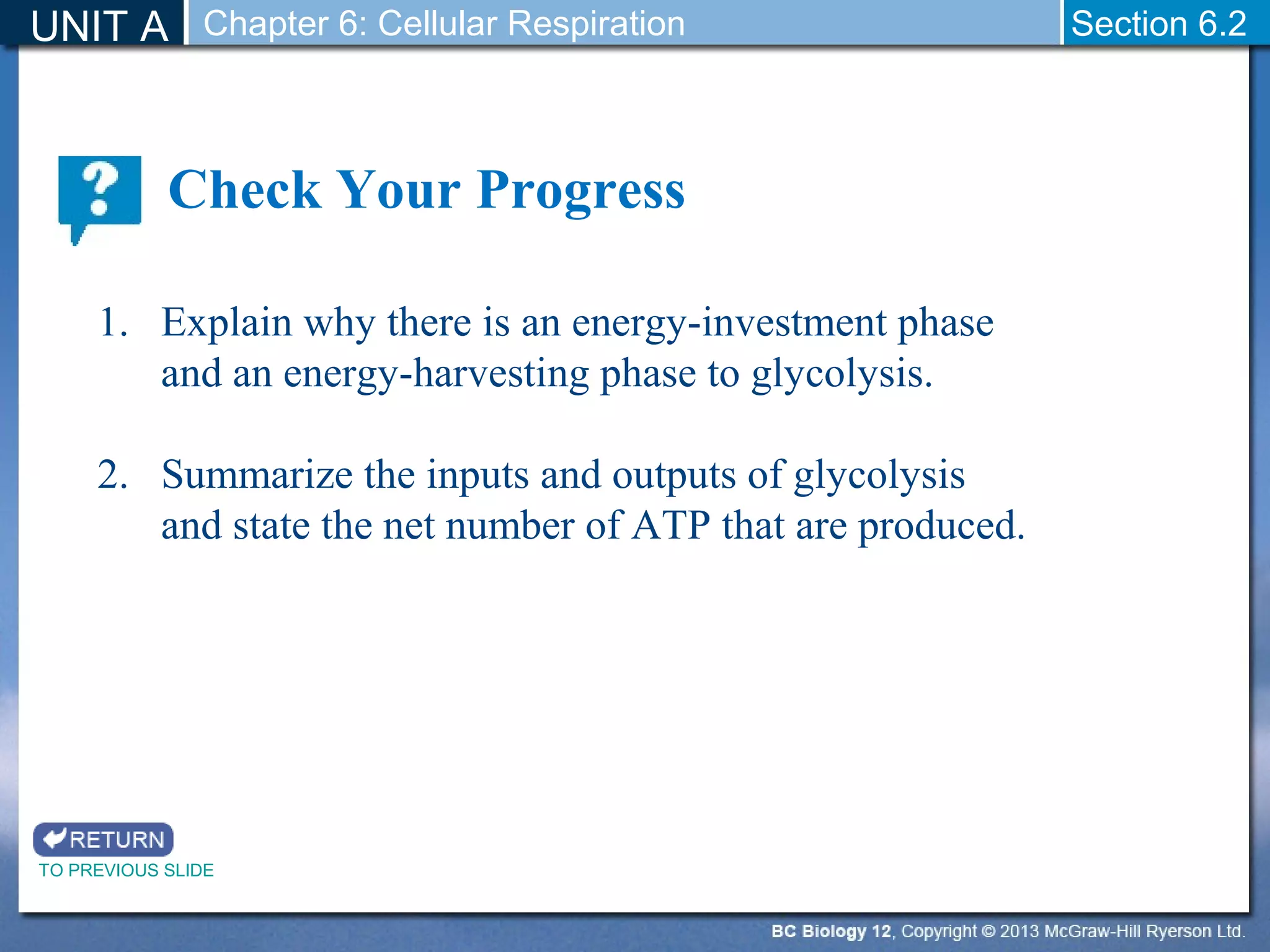 UNIT A Chapter 6: Cellular Respiration Section 6.2

?

Check Your Progress

1. Explain why there is an energy-investment phase and an energy-harvesting phase to glycolysis.

2. Summarize the inputs and outputs of glycolysis and state the net number of ATP that are produced.

RETURN
TO PREVIOUS SLIDE

BC Biology 12, Copyright © 2013 McGraw-Hill Ryerson Ltd.